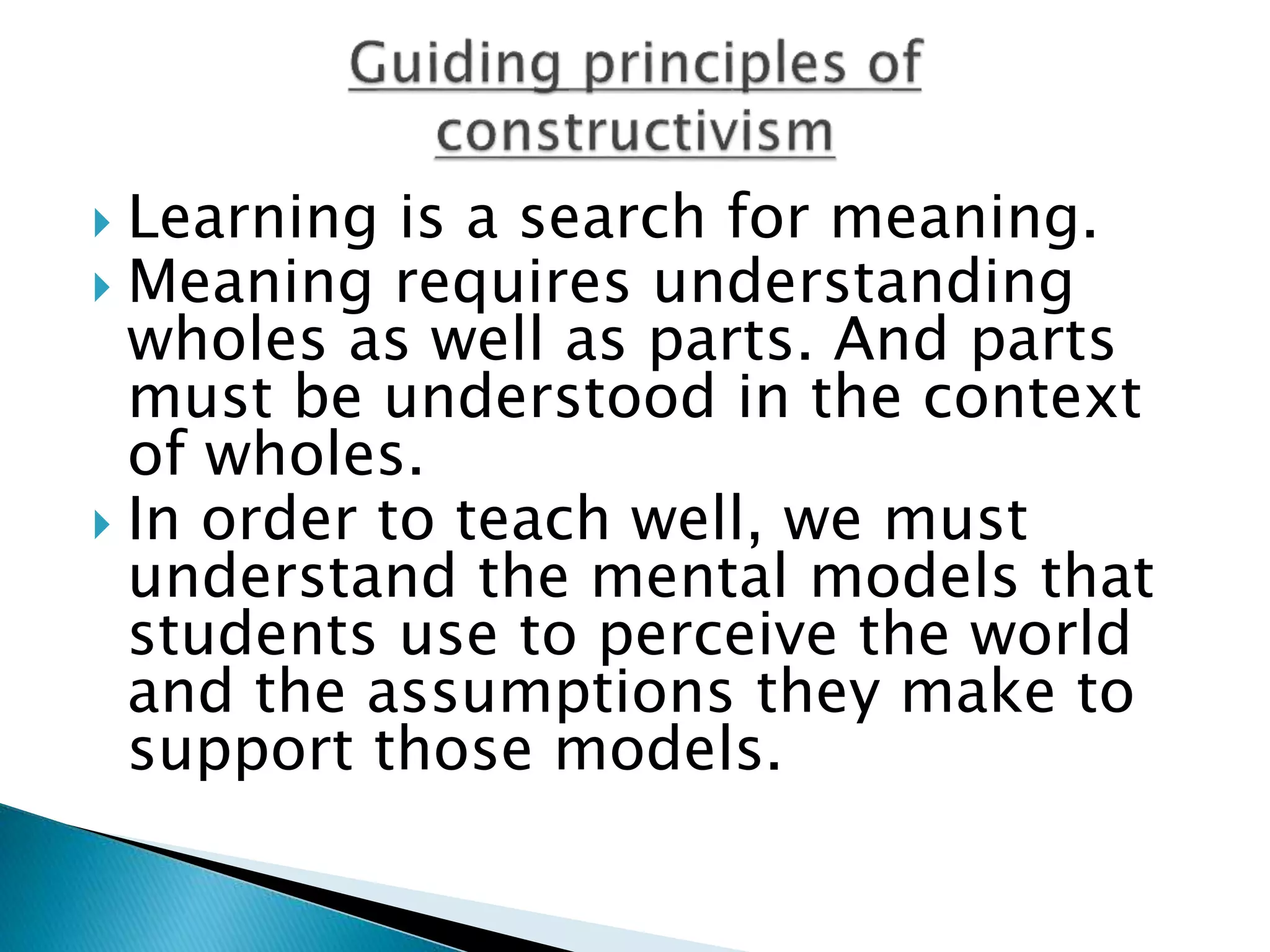 Guiding principles of constructivism

Learning is a search for meaning.

Meaning requires understanding wholes as well as parts. And parts must be understood in the context of wholes.

In order to teach well, we must understand the mental models that students use to perceive the world and the assumptions they make to support those models.